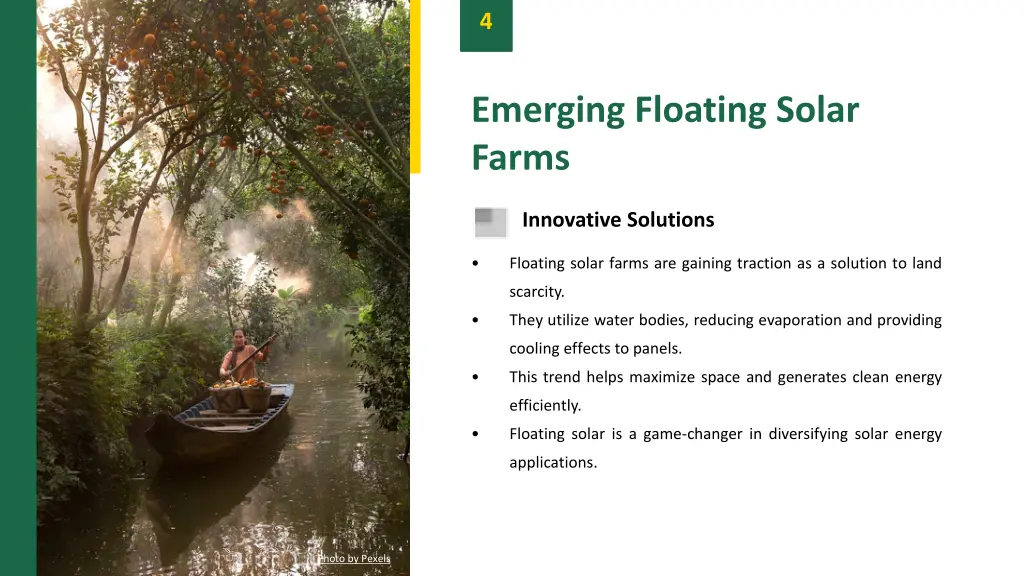 4

Emerging Floating Solar Farms

Innovative Solutions

• Floating solar farms are gaining traction as a solution to land scarcity.
• They utilize water bodies, reducing evaporation and providing cooling effects to panels.
• This trend helps maximize space and generates clean energy efficiently.
• Floating solar is a game-changer in diversifying solar energy applications.

Photo by Pexels